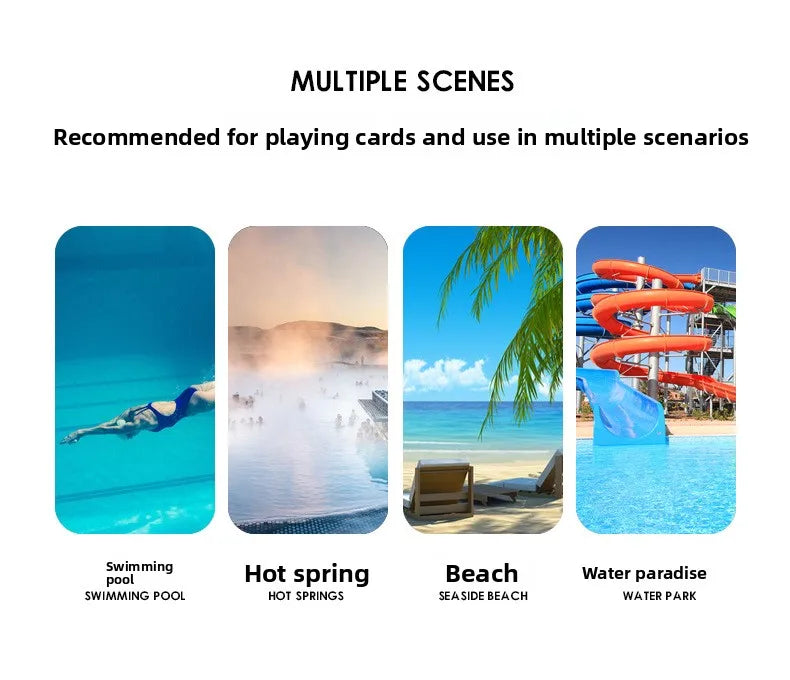 MULTIPLE SCENES

Recommended for playing cards and use in multiple scenarios

Swimming pool
SWIMMING POOL

Hot spring
HOT SPRINGS

Beach
SEASIDE BEACH

Water paradise
WATER PARK